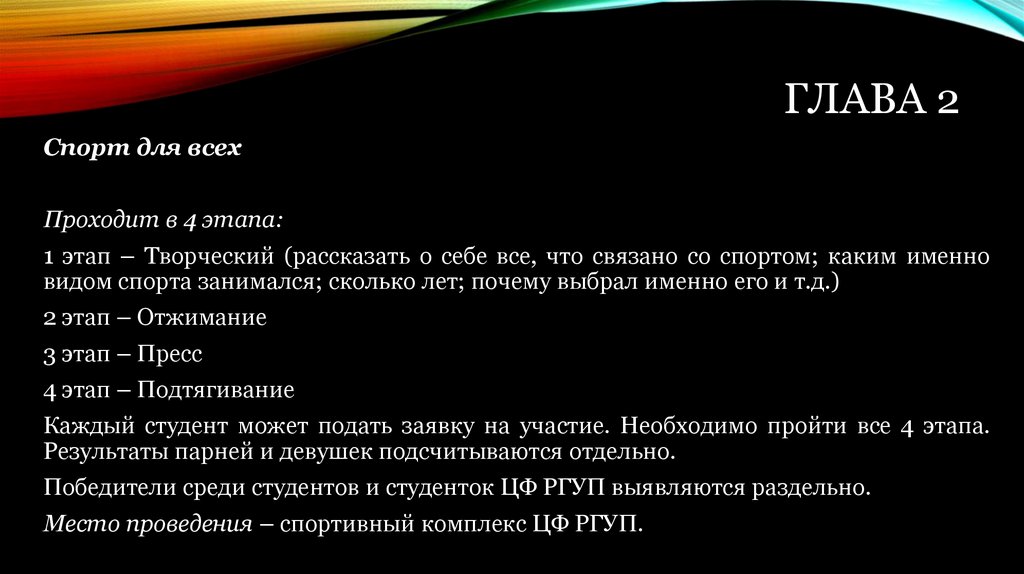 ГЛАВА 2

Спорт для всех

Проходит в 4 этапа:

1 этап – Творческий (рассказать о себе все, что связано со спортом; каким именно видом спорта занимался; сколько лет; почему выбрал именно его и т.д.)

2 этап – Отжимание

3 этап – Пресс

4 этап – Подтягивание

Каждый студент может подать заявку на участие. Необходимо пройти все 4 этапа. Результаты парней и девушек подсчитываются отдельно.

Победители среди студентов и студенток ЦФ РГУП выявляются раздельно.

Место проведения – спортивный комплекс ЦФ РГУП.